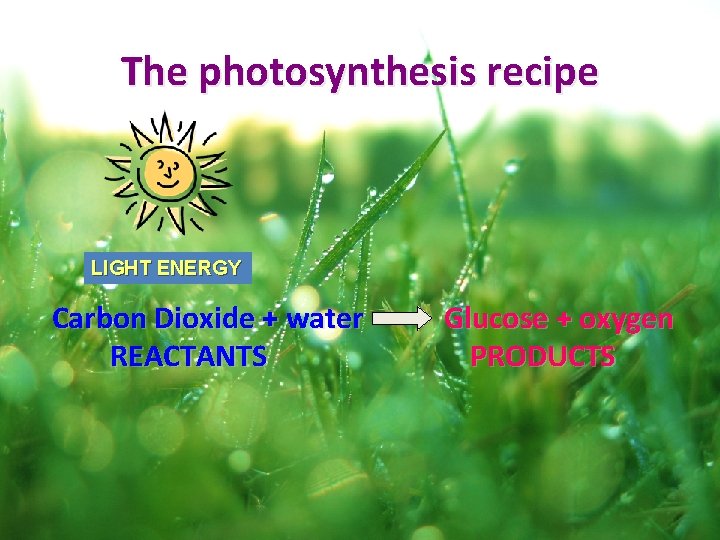 The photosynthesis recipe

LIGHT ENERGY

Carbon Dioxide + water → Glucose + oxygen

REACTANTS

PRODUCTS